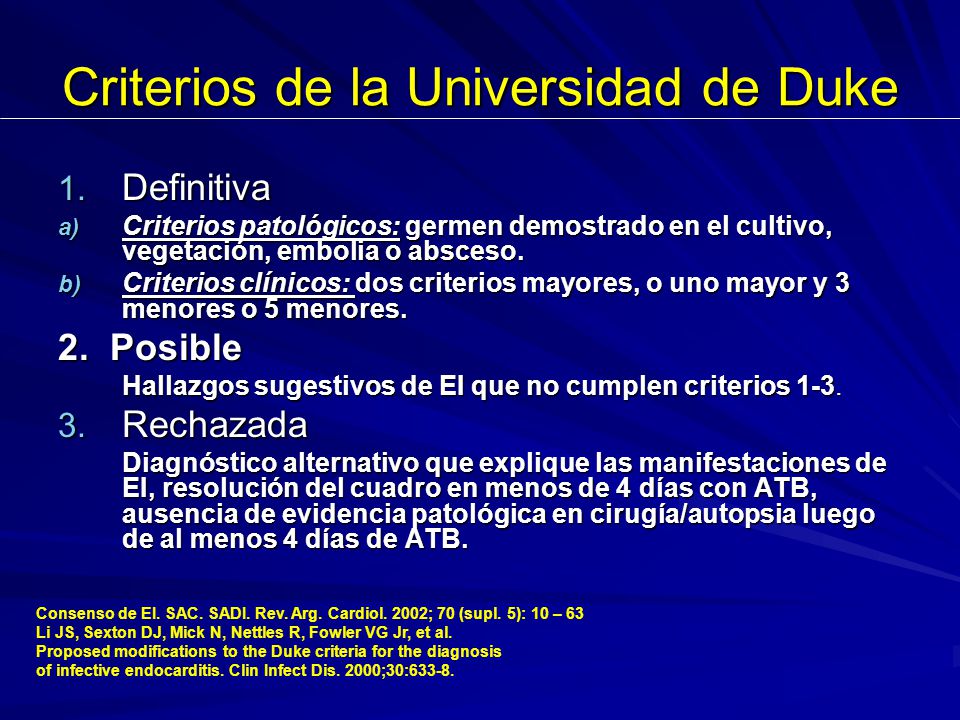 Criterios de la Universidad de Duke

1. Definitiva

a) Criterios patológicos: germen demostrado en el cultivo, vegetación, embolia o absceso.

b) Criterios clínicos: dos criterios mayores, o uno mayor y 3 menores o 5 menores.

2. Posible

Hallazgos sugestivos de EI que no cumplen criterios 1-3.

3. Rechazada

Diagnóstico alternativo que explique las manifestaciones de EI, resolución del cuadro en menos de 4 días con ATB, ausencia de evidencia patológica en cirugía/autopsia luego de al menos 4 días de ATB.

Consenso de EI. SAC. SADI. Rev. Arg. Cardiol. 2002; 70 (supl. 5): 10 – 63
Li JS, Sexton DJ, Mick N, Nettles R, Fowler VG Jr, et al.
Proposed modifications to the Duke criteria for the diagnosis of infective endocarditis. Clin Infect Dis. 2000;30:633-8.